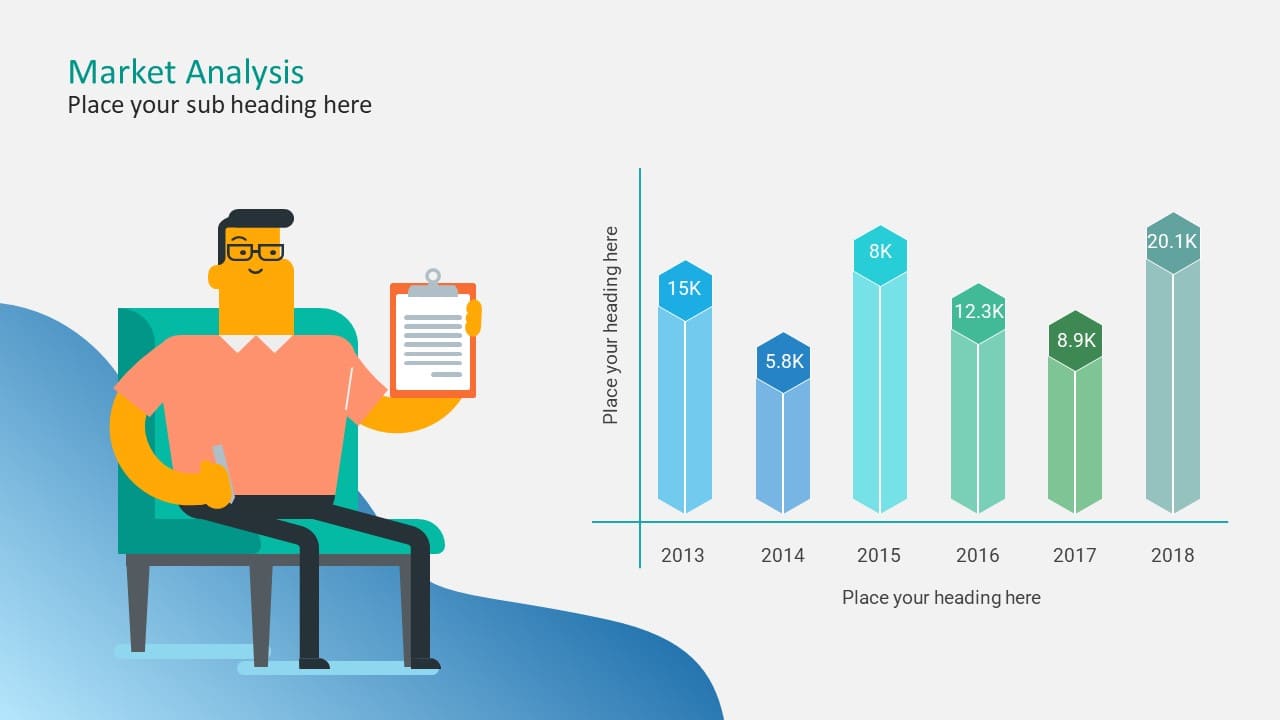 Market Analysis
Place your sub heading here

Place your heading here

15K
5.8K
8K
12.3K
8.9K
20.1K

2013
2014
2015
2016
2017
2018

Place your heading here